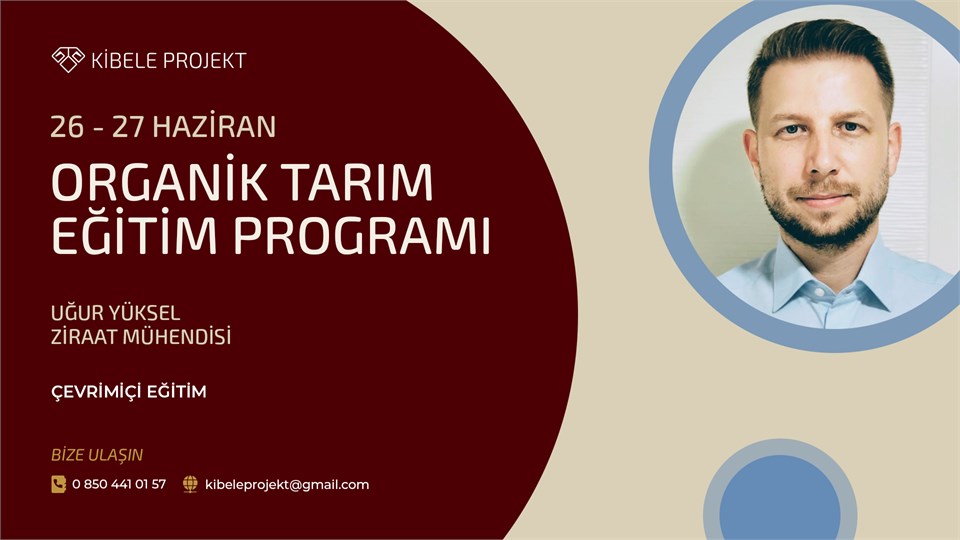 KİBELE PROJEKT

26 - 27 HAZİRAN

ORGANİK TARIM EĞİTİM PROGRAMI

UĞUR YÜKSEL
ZİRAAT MÜHENDİSİ

ÇEVRİMİÇİ EĞİTİM

BİZE ULAŞIN

0 850 441 01 57

kibeleprojekt@gmail.com